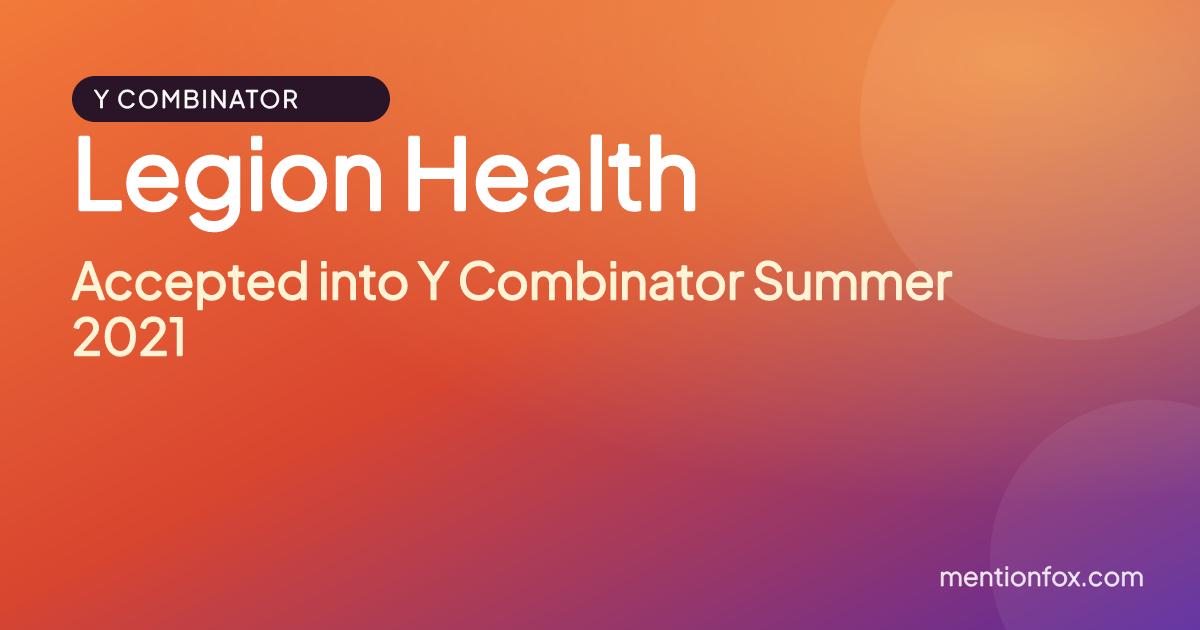 Y COMBINATOR

Legion Health

Accepted into Y Combinator Summer 2021

mentionfox.com